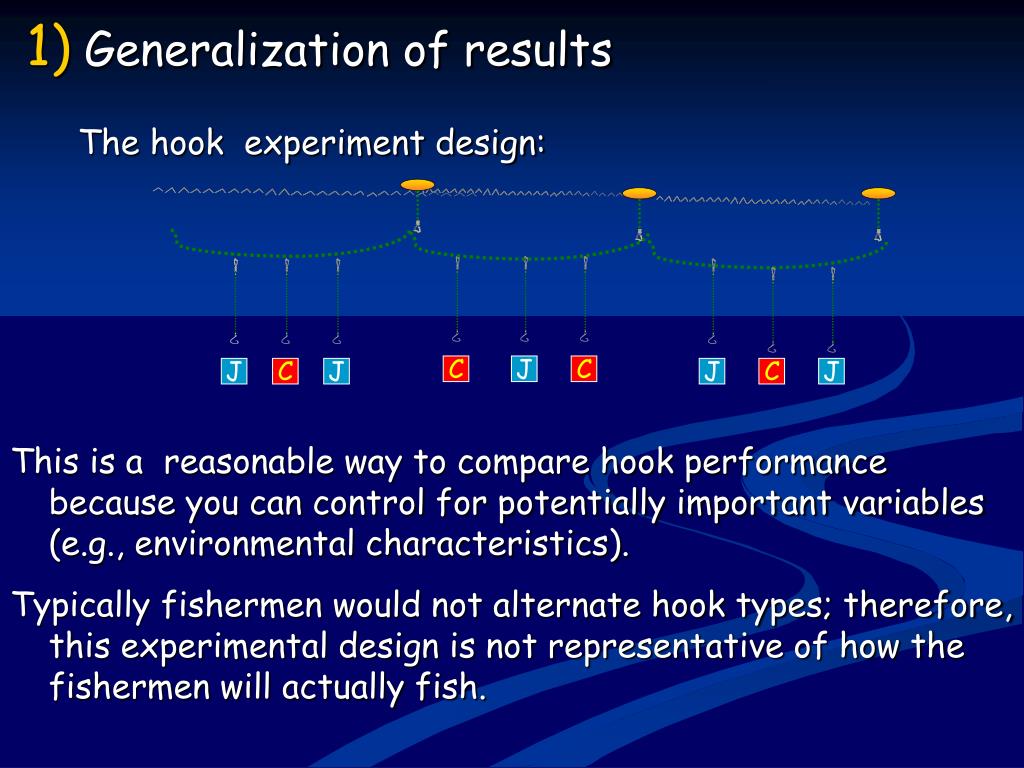 1) Generalization of results

The hook experiment design:

J C J C J C J C J

This is a reasonable way to compare hook performance because you can control for potentially important variables (e.g., environmental characteristics).

Typically fishermen would not alternate hook types; therefore, this experimental design is not representative of how the fishermen will actually fish.